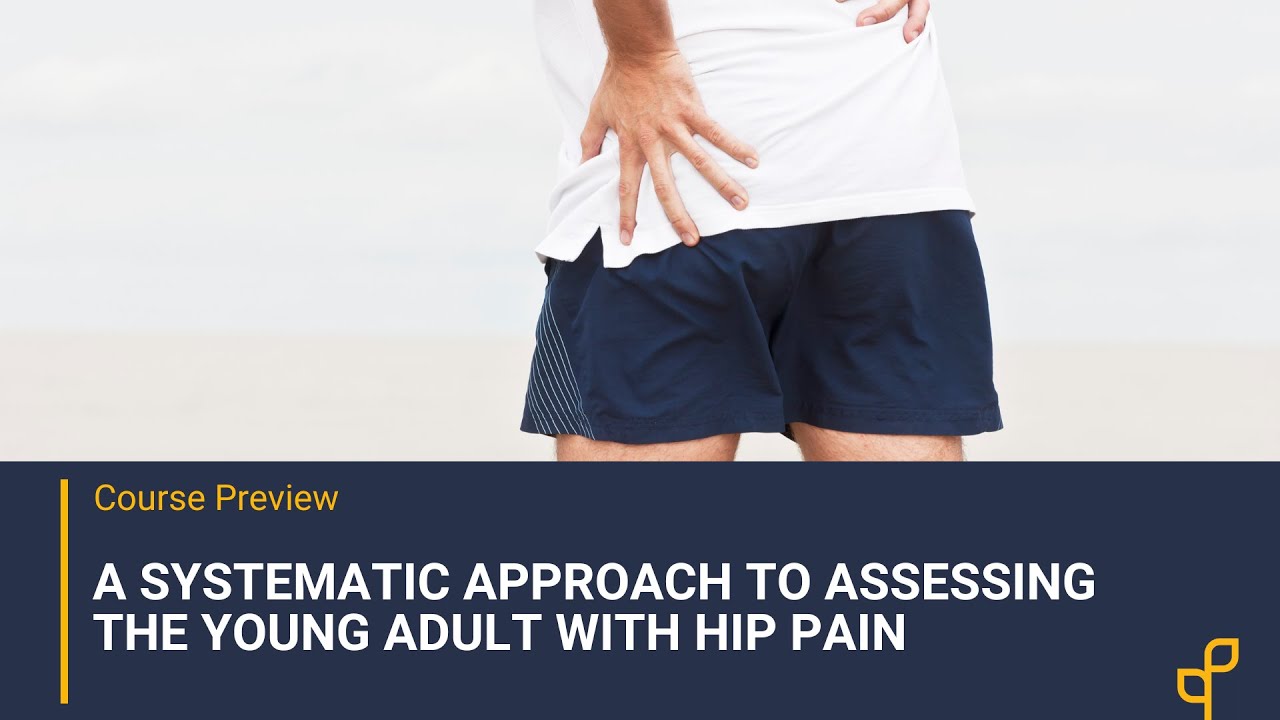 Course Preview

A SYSTEMATIC APPROACH TO ASSESSING THE YOUNG ADULT WITH HIP PAIN